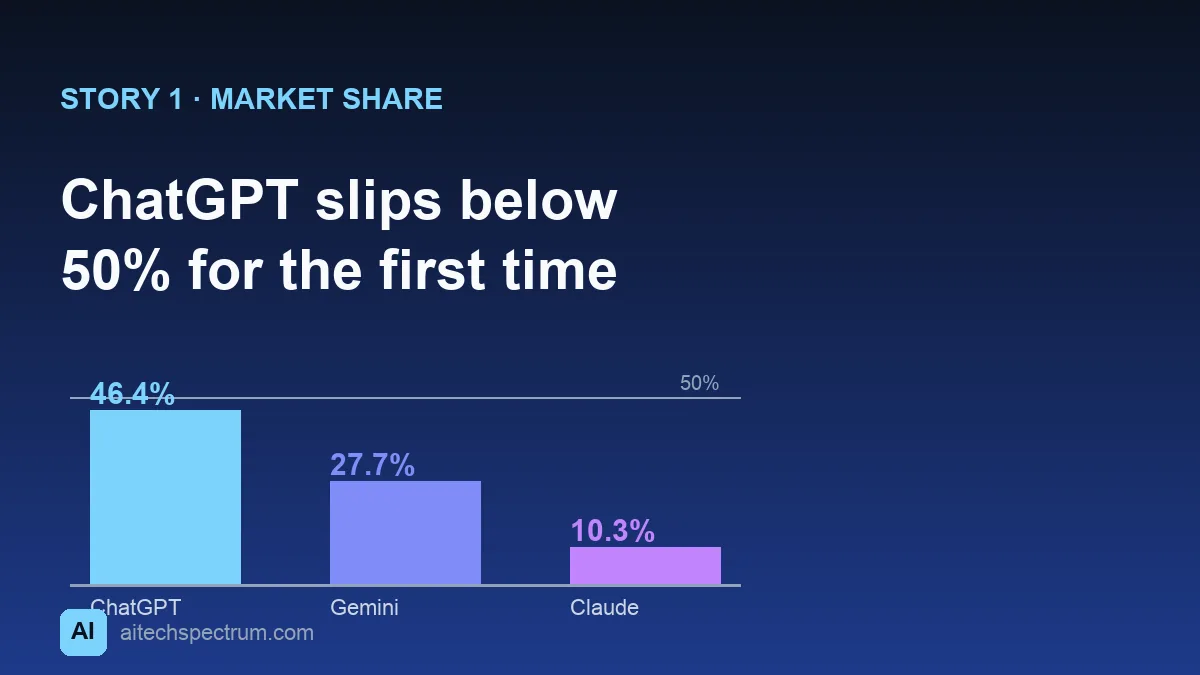 STORY 1 · MARKET SHARE

ChatGPT slips below 50% for the first time

50%

46.4%

27.7%

10.3%

ChatGPT

Gemini

Claude

AI

aitechspectrum.com